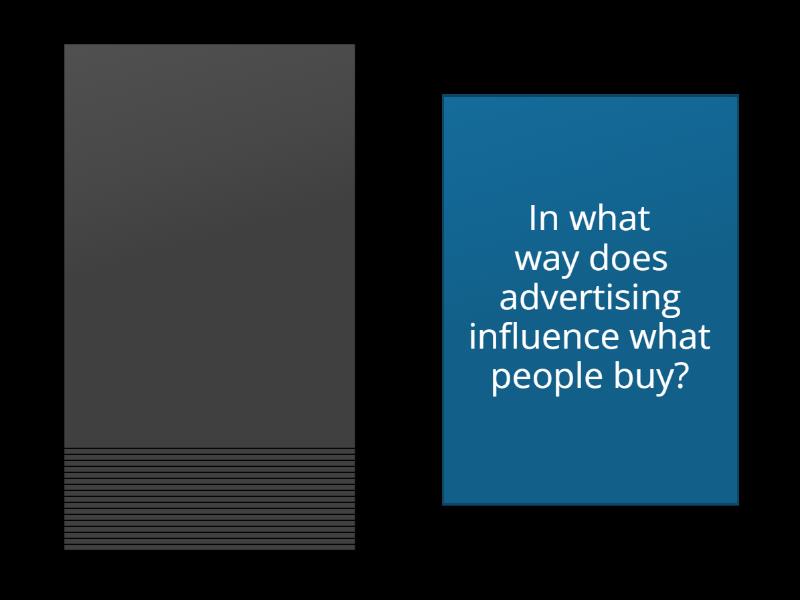 In what way does advertising influence what people buy?